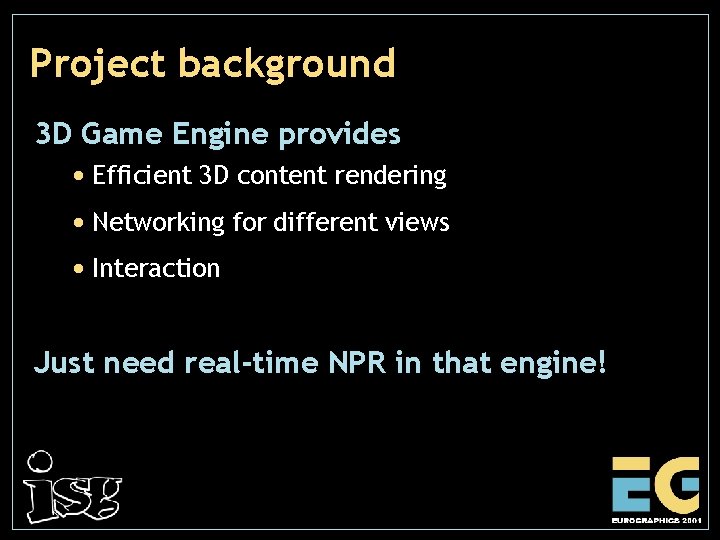 Project background

3D Game Engine provides

• Efficient 3D content rendering
• Networking for different views
• Interaction

Just need real-time NPR in that engine!

isg

EG
EUROGRAPHICS 2001